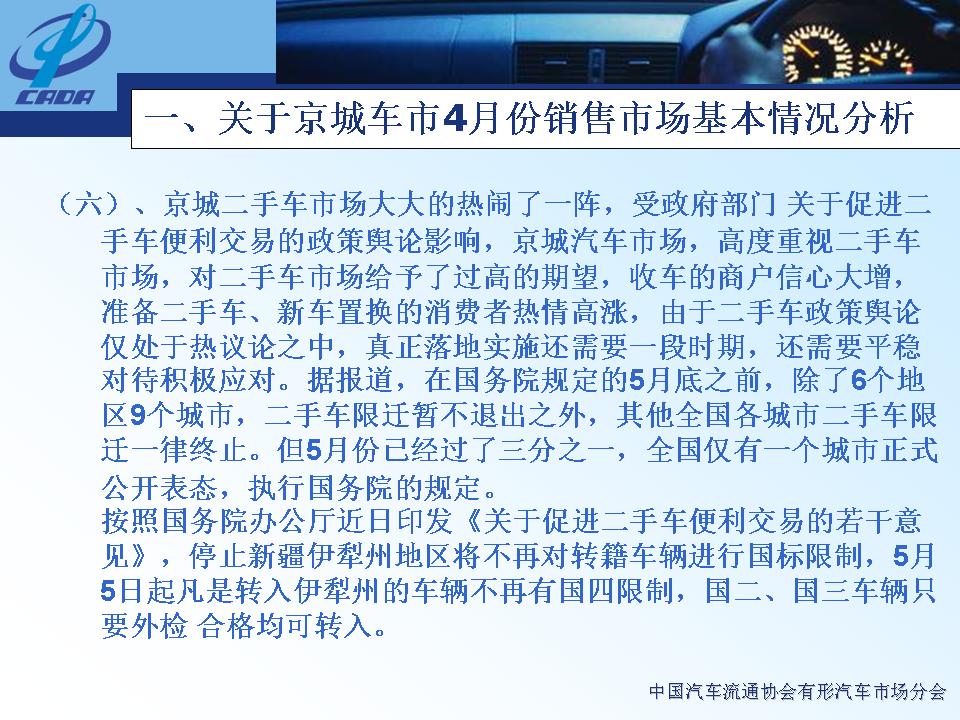 CADA

一、关于京城车市4月份销售市场基本情况分析

（六）、京城二手车市场大大的热闹了一阵，受政府部门 关于促进二手车便利交易的政策舆论影响，京城汽车市场，高度重视二手车市场，对二手车市场给予了过高的期望，收车的商户信心大增，准备二手车、新车置换的消费者热情高涨，由于二手车政策舆论仅处于热议论之中，真正落地实施还需要一段时期，还需要平稳对待积极应对。据报道，在国务院规定的5月底之前，除了6个地区9个城市，二手车限迁暂不退出之外，其他全国各城市二手车限迁一律终止。但5月份已经过了三分之一，全国仅有一个城市正式公开表态，执行国务院的规定。

按照国务院办公厅近日印发《关于促进二手车便利交易的若干意见》，停止新疆伊犁州地区将不再对转籍车辆进行国标限制，5月5日起凡是转入伊犁州的车辆不再有国四限制，国二、国三车辆只要外检 合格均可转入。

中国汽车流通协会有形汽车市场分会